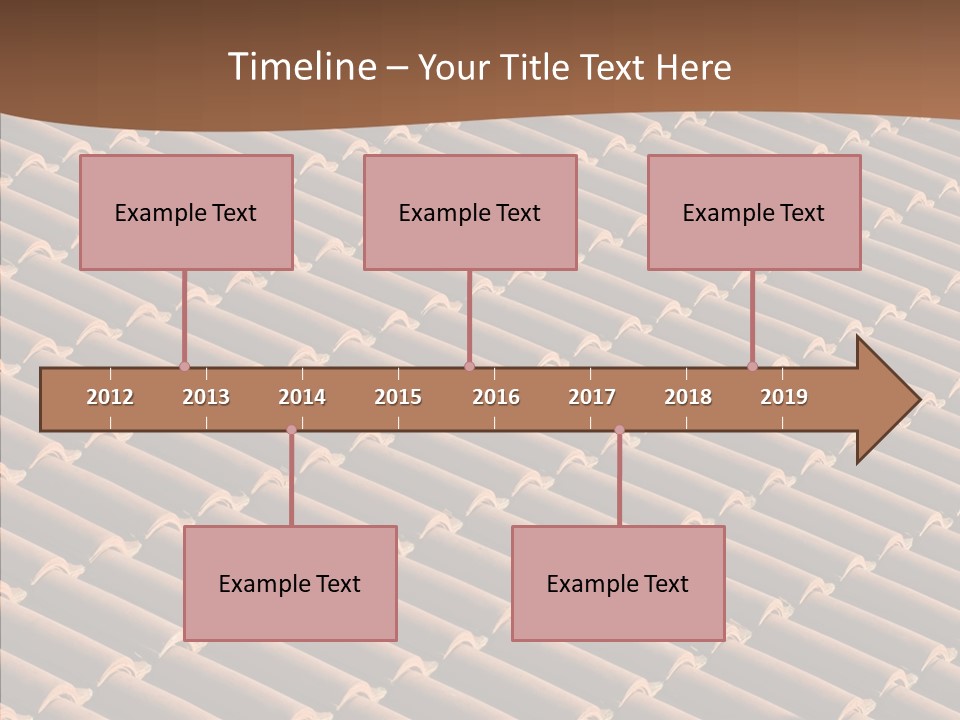 Timeline – Your Title Text Here

Example Text

Example Text

Example Text

2012
2013
2014
2015
2016
2017
2018
2019

Example Text

Example Text